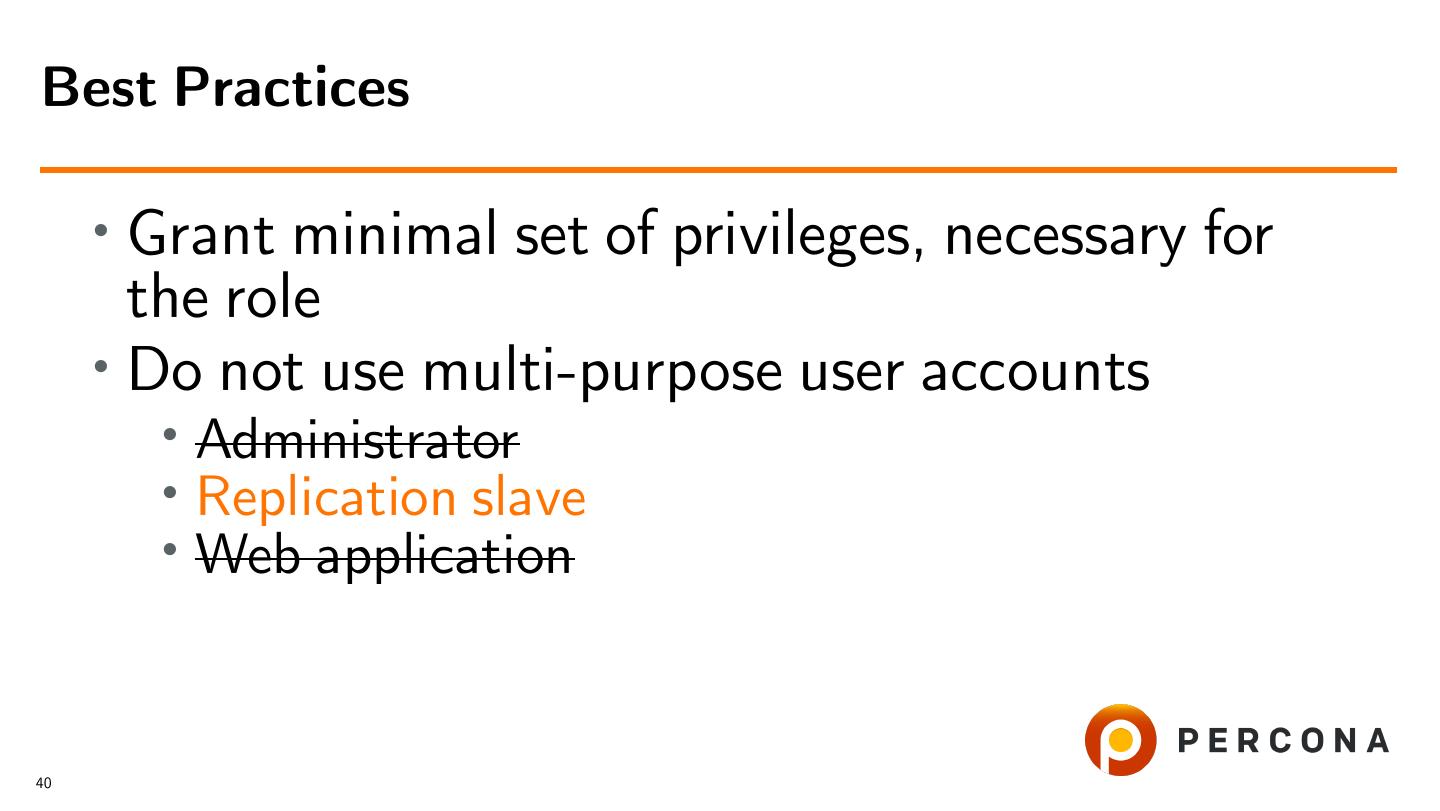 Best Practices

• Grant minimal set of privileges, necessary for the role

• Do not use multi-purpose user accounts
  • ~~Administrator~~
  • Replication slave
  • ~~Web application~~

PERCONA

40